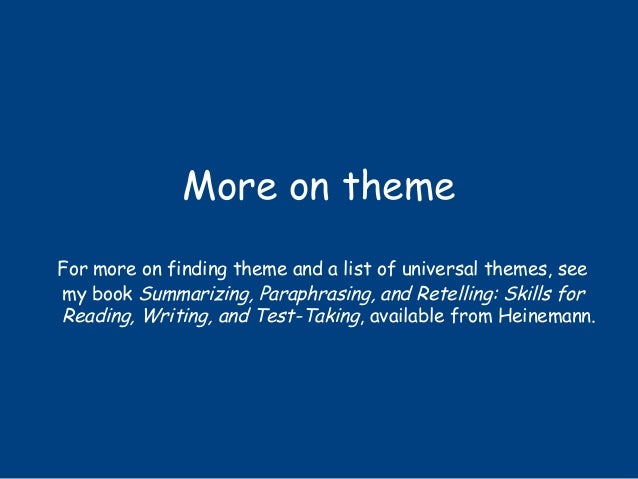 More on theme

For more on finding theme and a list of universal themes, see my book Summarizing, Paraphrasing, and Retelling: Skills for Reading, Writing, and Test-Taking, available from Heinemann.